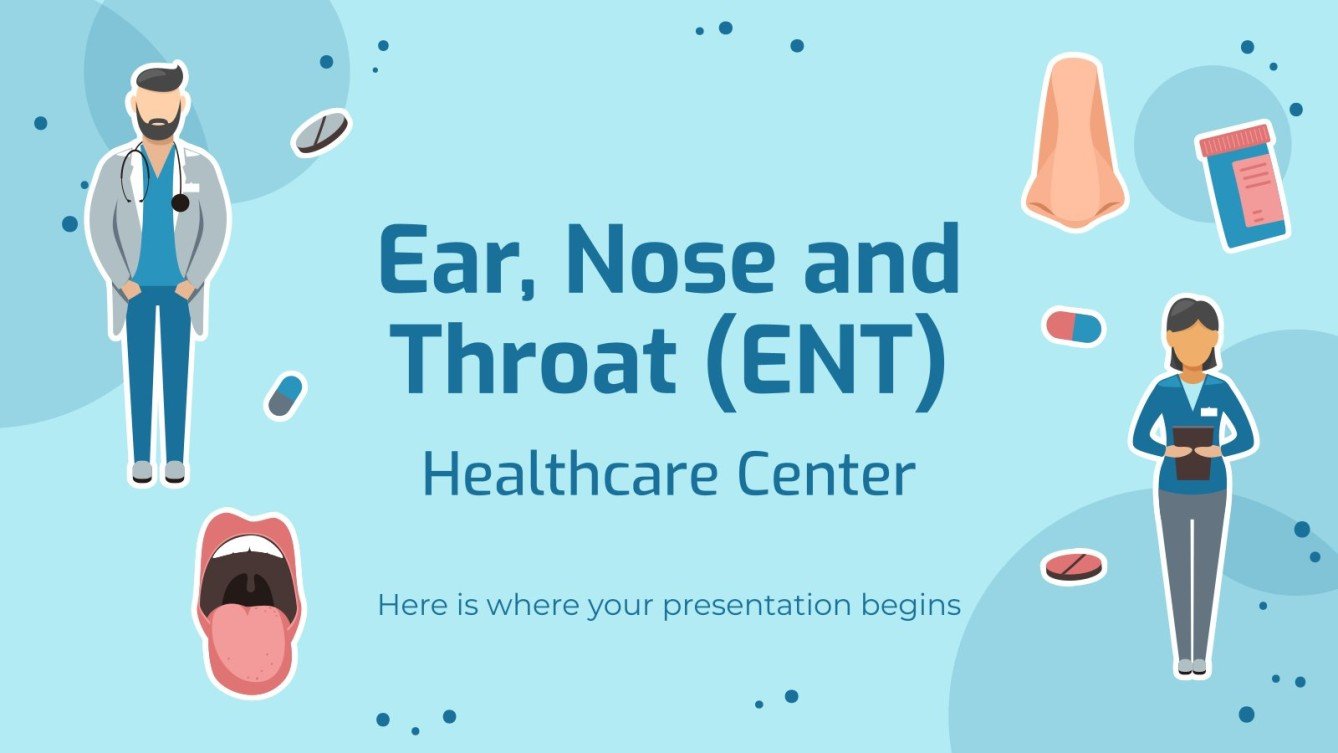 Ear, Nose and Throat (ENT)

Healthcare Center

Here is where your presentation begins